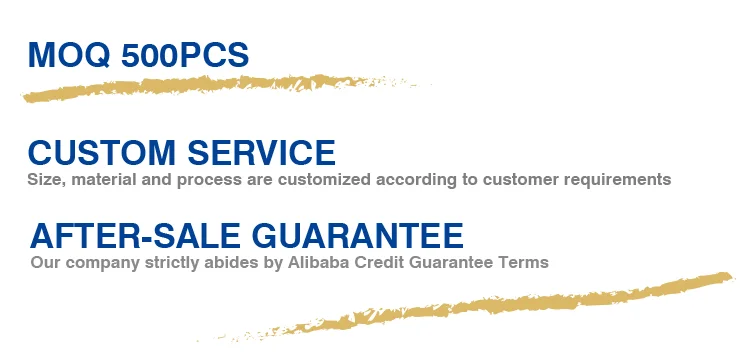 MOQ 500PCS

CUSTOM SERVICE

Size, material and process are customized according to customer requirements

AFTER-SALE GUARANTEE

Our company strictly abides by Alibaba Credit Guarantee Terms